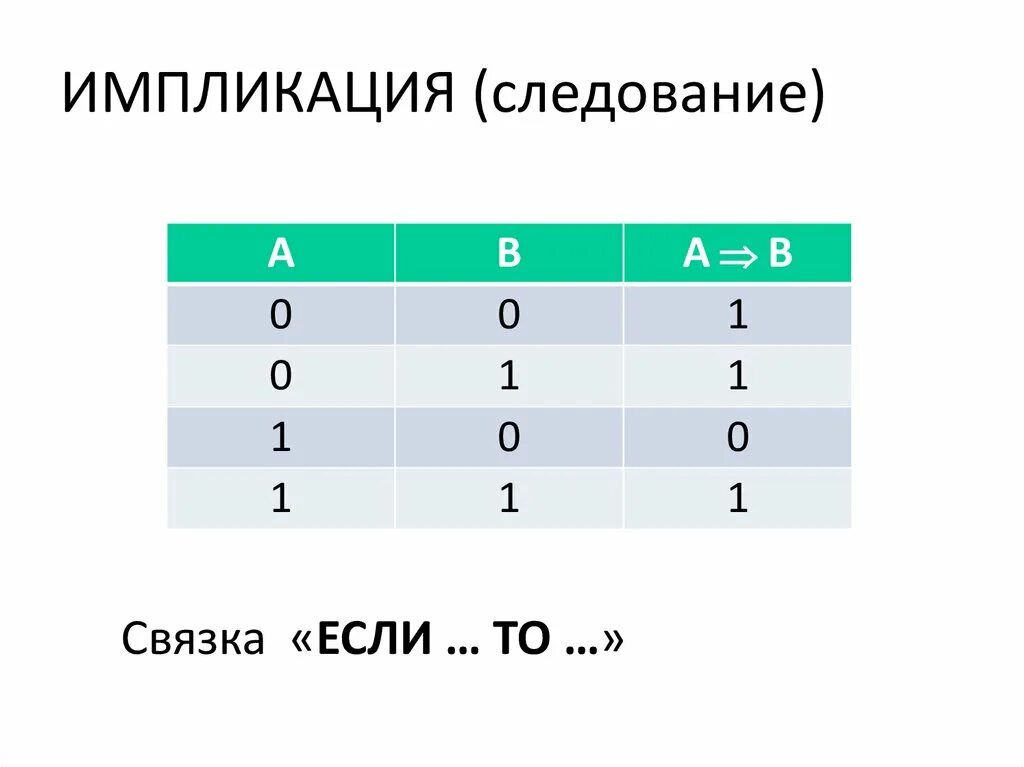 ИМПЛИКАЦИЯ (следование)

| A | B | $A \Rightarrow B$ |
|---|---|---|
| 0 | 0 | 1 |
| 0 | 1 | 1 |
| 1 | 0 | 0 |
| 1 | 1 | 1 |

Связка «ЕСЛИ … ТО …»